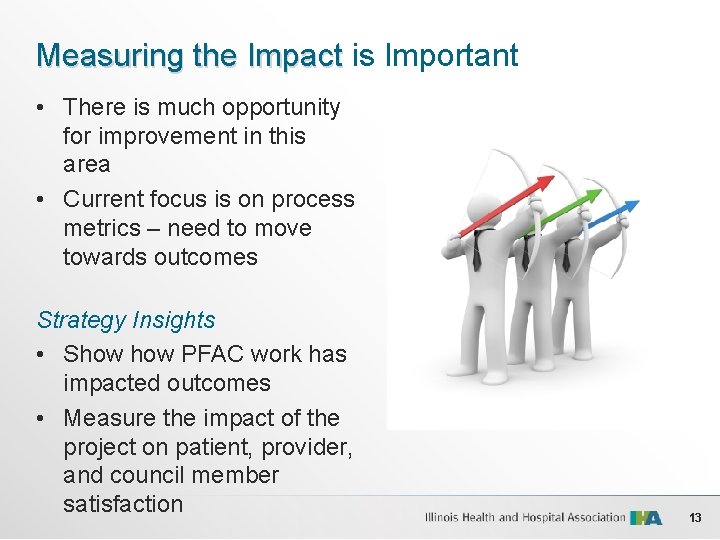 Measuring the Impact is Important

• There is much opportunity for improvement in this area

• Current focus is on process metrics – need to move towards outcomes

Strategy Insights

• Show how PFAC work has impacted outcomes

• Measure the impact of the project on patient, provider, and council member satisfaction

Illinois Health and Hospital Association IHA 13